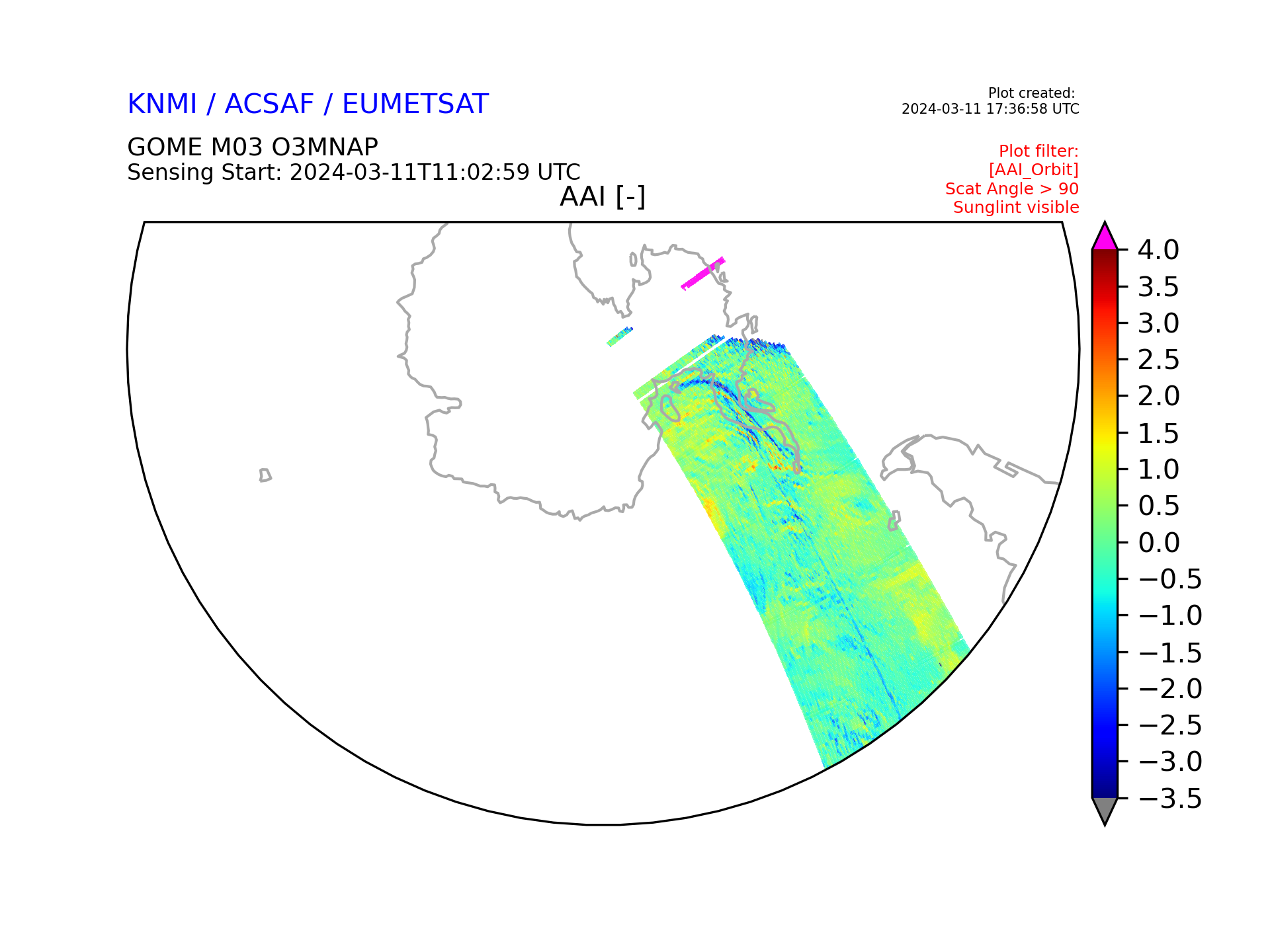 KNMI / ACSAF / EUMETSAT

Plot created:
2024-03-11 17:36:58 UTC

GOME M03 O3MNAP
Sensing Start: 2024-03-11T11:02:59 UTC

Plot filter:
[AAI_Orbit]
Scat Angle > 90
Sunglint visible

AAI [-]

4.0
3.5
3.0
2.5
2.0
1.5
1.0
0.5
0.0
−0.5
−1.0
−1.5
−2.0
−2.5
−3.0
−3.5